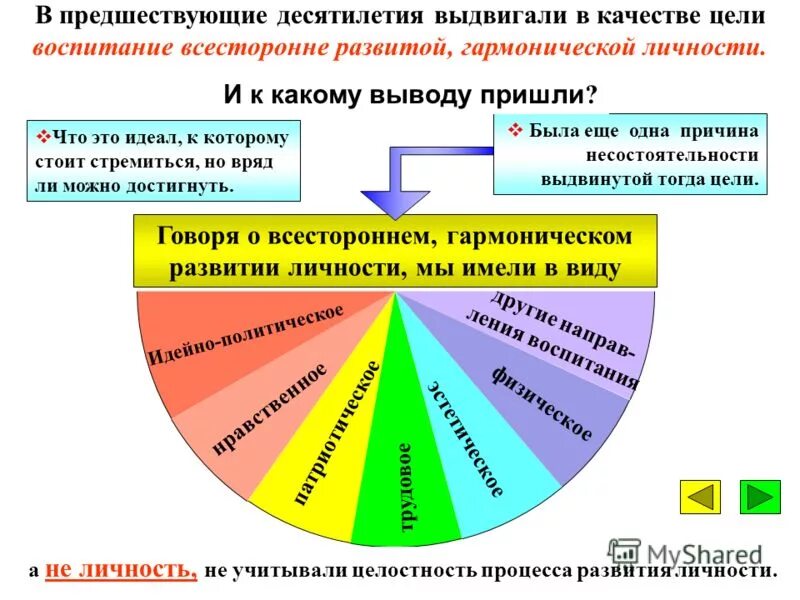 В предшествующие десятилетия выдвигали в качестве цели воспитание всесторонне развитой, гармонической личности.

И к какому выводу пришли?

❖Что это идеал, к которому стоит стремиться, но вряд ли можно достигнуть.

❖ Была еще одна причина несостоятельности выдвинутой тогда цели.

Говоря о всестороннем, гармоническом развитии личности, мы имели в виду

Идейно-политическое

нравственное

патриотическое

трудовое

эстетическое

физическое

другие направления воспитания

MyShared

а не личность, не учитывали целостность процесса развития личности.